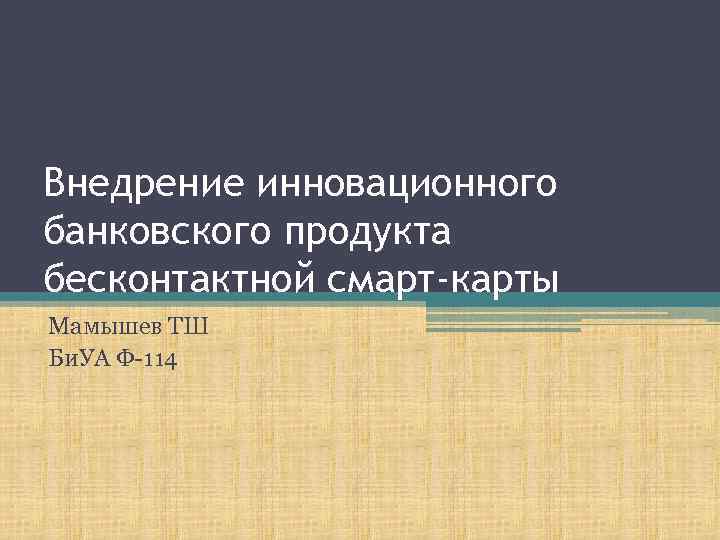 Внедрение инновационного банковского продукта бесконтактной смарт-карты

Мамышев ТШ
БиУА Ф-114